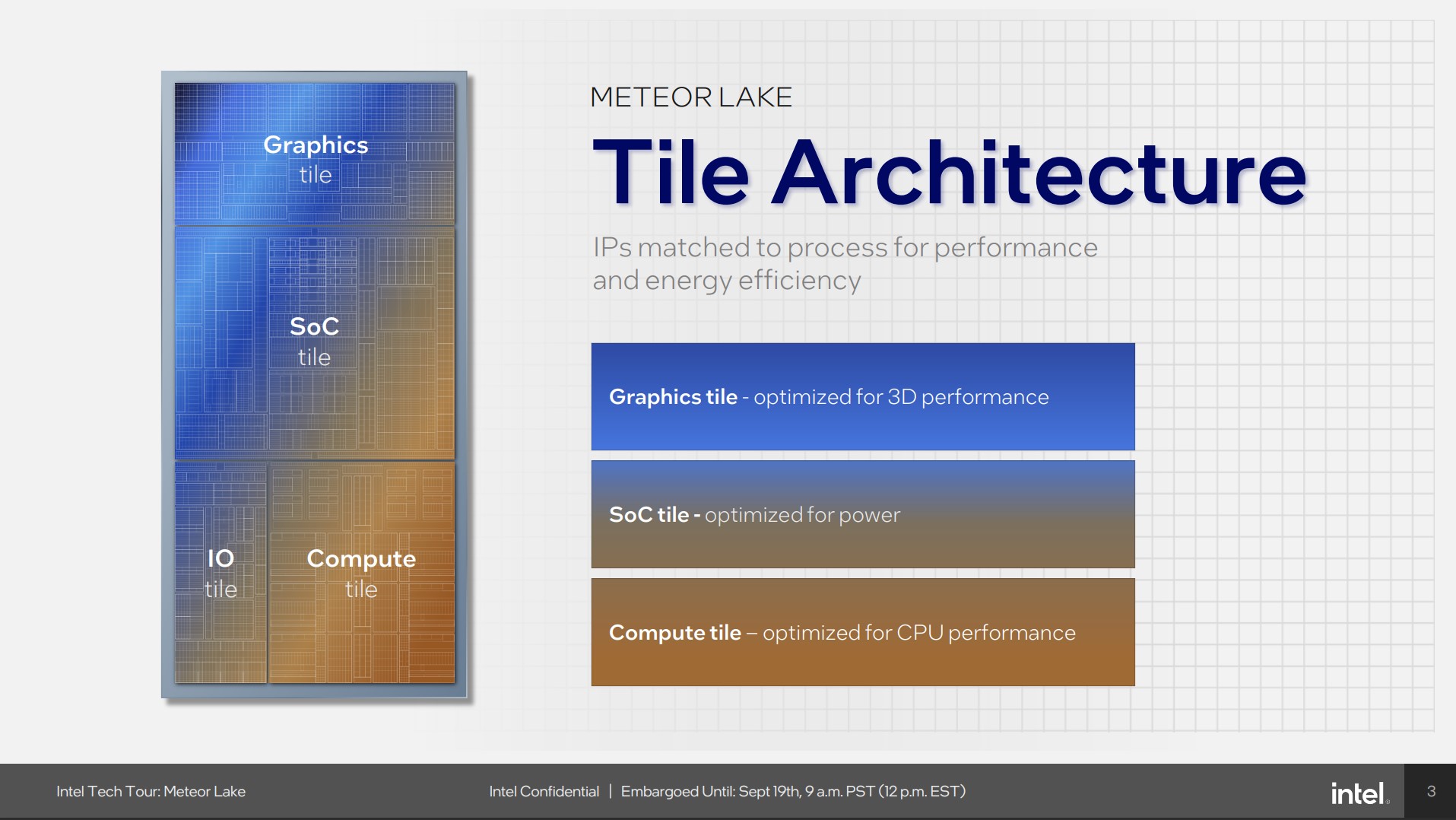 Graphics
tile

SoC
tile

IO
tile

Compute
tile

METEOR LAKE

Tile Architecture

IPs matched to process for performance and energy efficiency

Graphics tile - optimized for 3D performance

SoC tile - optimized for power

Compute tile – optimized for CPU performance

Intel Tech Tour: Meteor Lake

Intel Confidential | Embargoed Until: Sept 19th, 9 a.m. PST (12 p.m. EST)

intel.

3